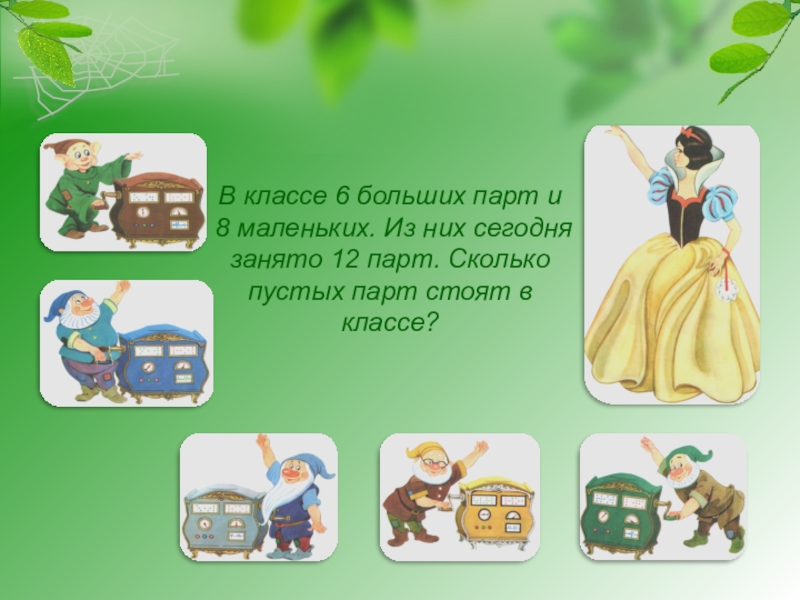 В классе 6 больших парт и 8 маленьких. Из них сегодня занято 12 парт. Сколько пустых парт стоят в классе?